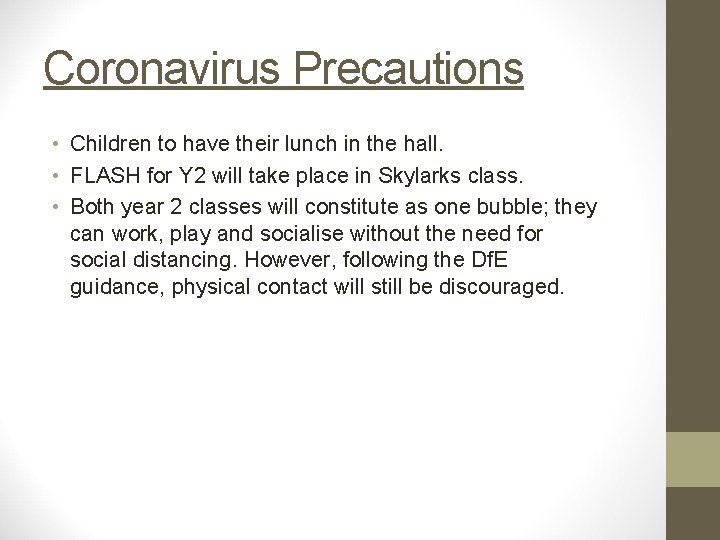 Coronavirus Precautions

• Children to have their lunch in the hall.
• FLASH for Y2 will take place in Skylarks class.
• Both year 2 classes will constitute as one bubble; they can work, play and socialise without the need for social distancing. However, following the DfE guidance, physical contact will still be discouraged.